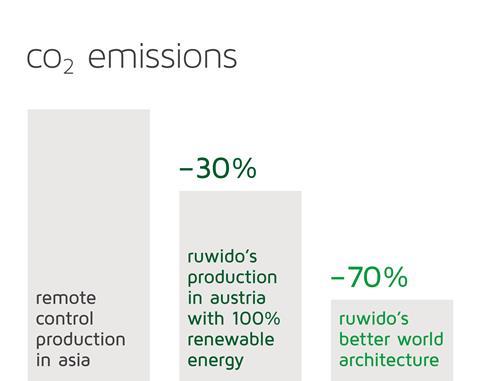 $co_2$ emissions

remote control production in asia

–30%

ruwido's production in austria with 100% renewable energy

–70%

ruwido's better world architecture